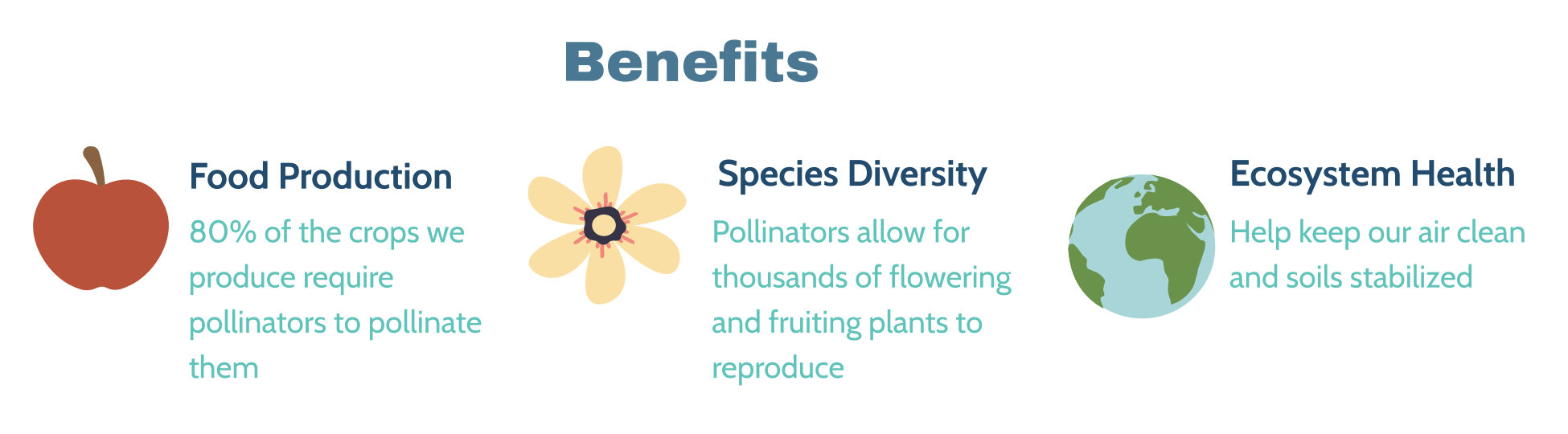 Benefits

Food Production

80% of the crops we produce require pollinators to pollinate them

Species Diversity

Pollinators allow for thousands of flowering and fruiting plants to reproduce

Ecosystem Health

Help keep our air clean and soils stabilized